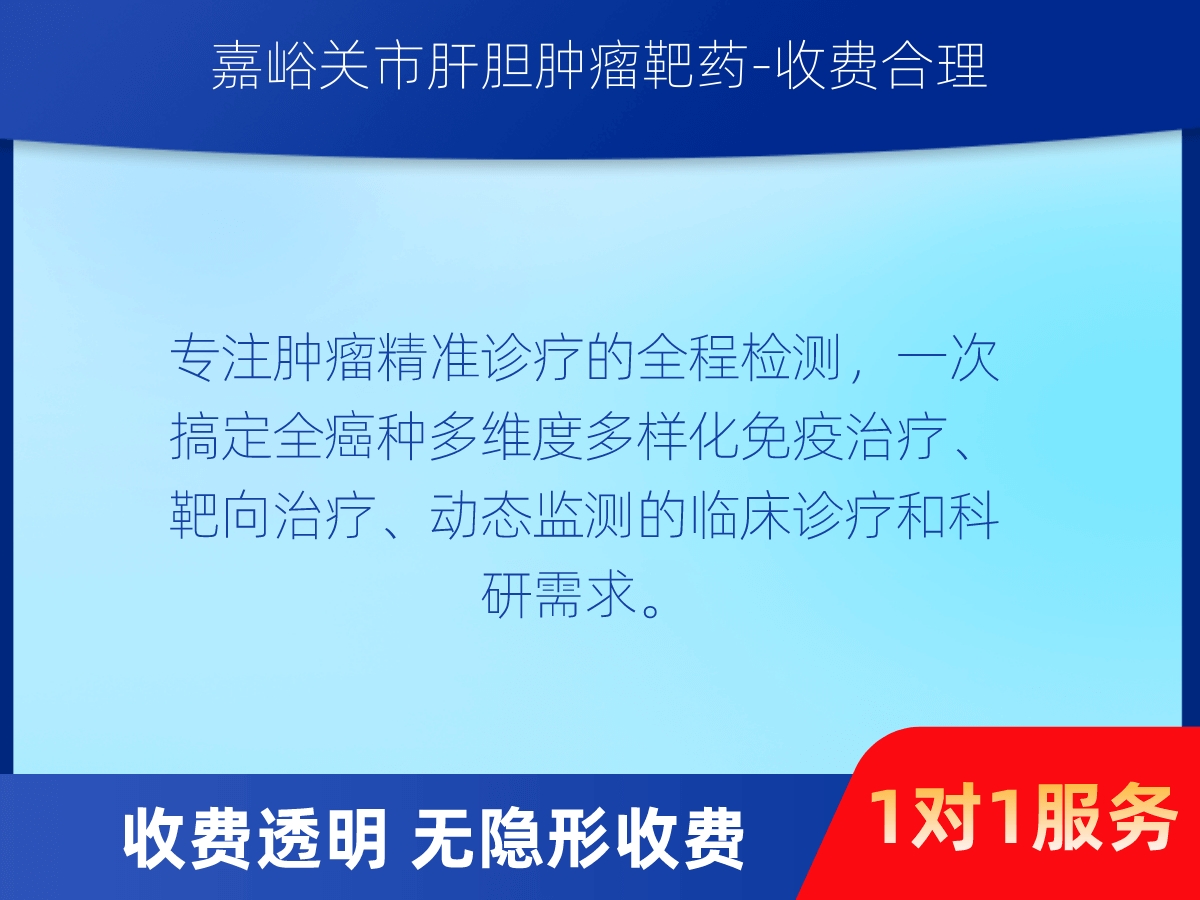 嘉峪关市肝胆肿瘤靶药-收费合理

专注肿瘤精准诊疗的全程检测，一次搞定全癌种多维度多样化免疫治疗、靶向治疗、动态监测的临床诊疗和科研需求。

收费透明 无隐形收费

1对1服务